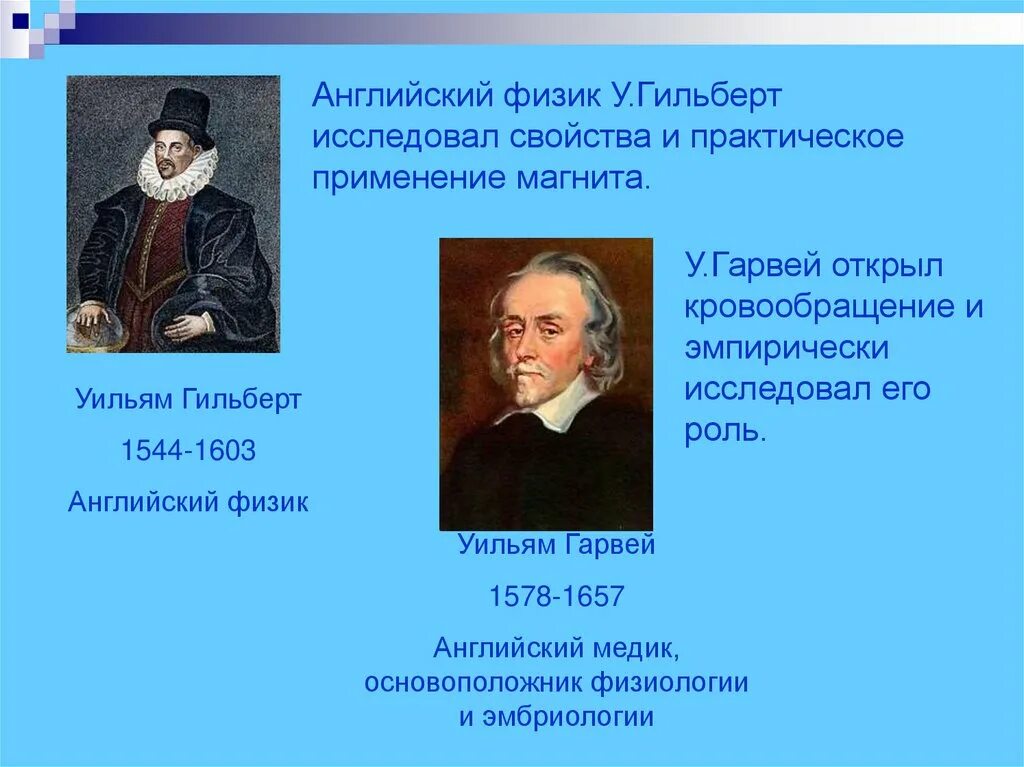 Английский физик У.Гильберт исследовал свойства и практическое применение магнита.

У.Гарвей открыл кровообращение и эмпирически исследовал его роль.

Уильям Гильберт

1544-1603

Английский физик

Уильям Гарвей

1578-1657

Английский медик, основоположник физиологии и эмбриологии